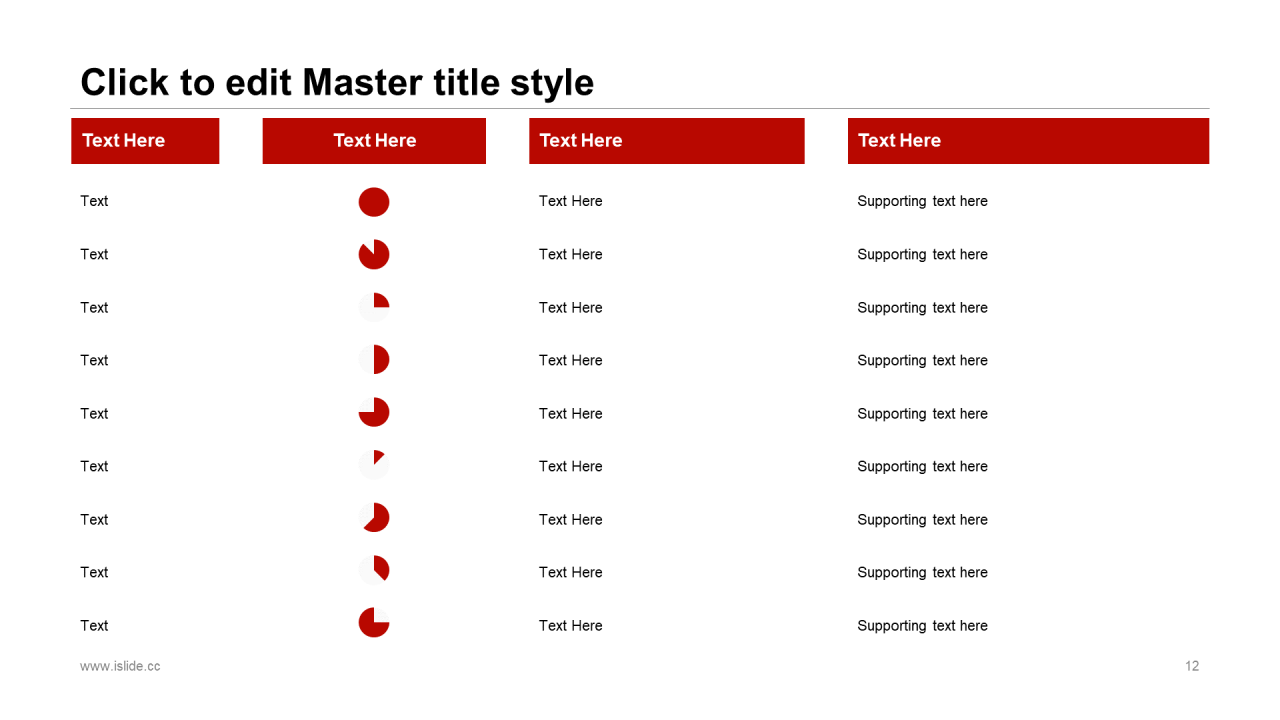 Click to edit Master title style

| Text Here | Text Here | Text Here | Text Here |
|---|---|---|---|
| Text | | Text Here | Supporting text here |
| Text | | Text Here | Supporting text here |
| Text | | Text Here | Supporting text here |
| Text | | Text Here | Supporting text here |
| Text | | Text Here | Supporting text here |
| Text | | Text Here | Supporting text here |
| Text | | Text Here | Supporting text here |
| Text | | Text Here | Supporting text here |
| Text | | Text Here | Supporting text here |

www.islide.cc

12